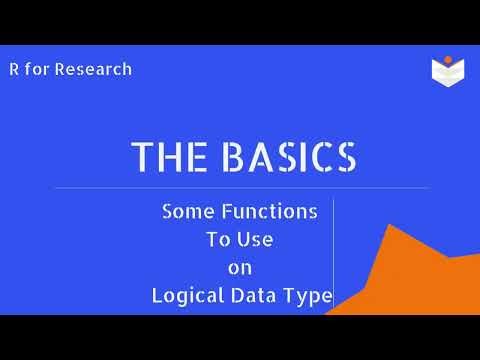 R for Research

THE BASICS

Some Functions
To Use
on
Logical Data Type